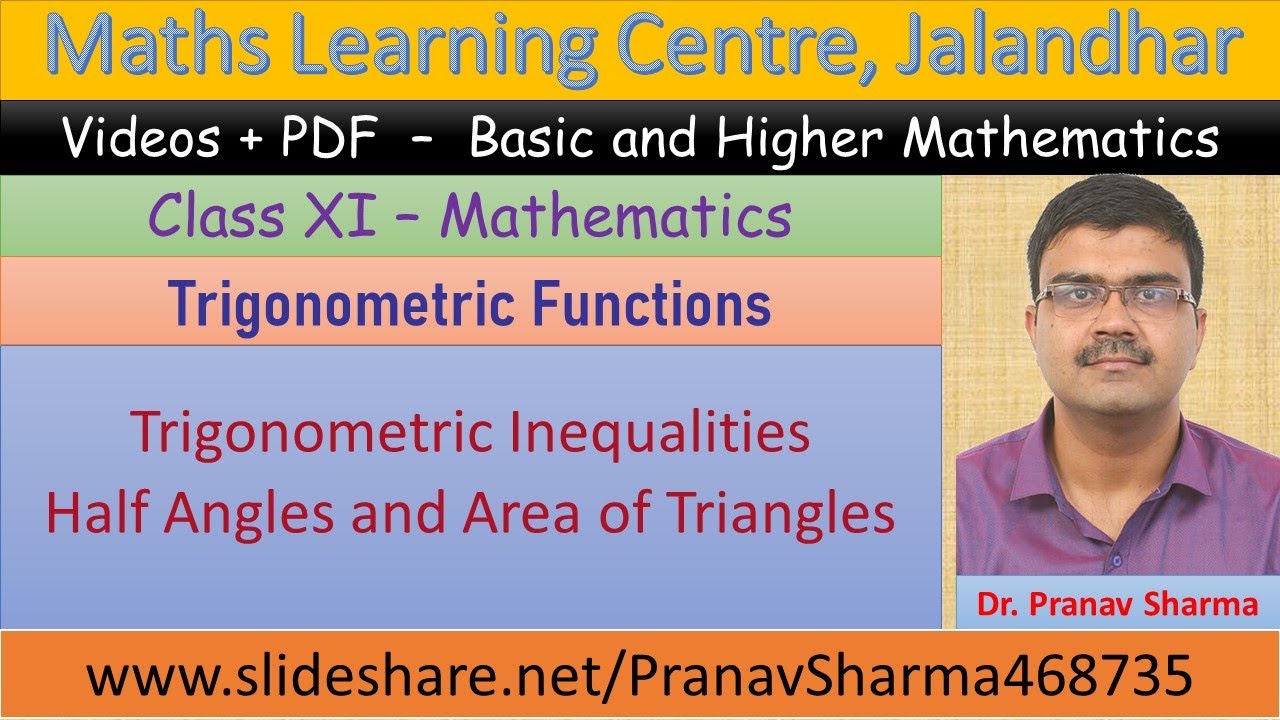 Maths Learning Centre, Jalandhar

Videos + PDF – Basic and Higher Mathematics

Class XI – Mathematics

Trigonometric Functions

Trigonometric Inequalities
Half Angles and Area of Triangles

Dr. Pranav Sharma

www.slideshare.net/PranavSharma468735